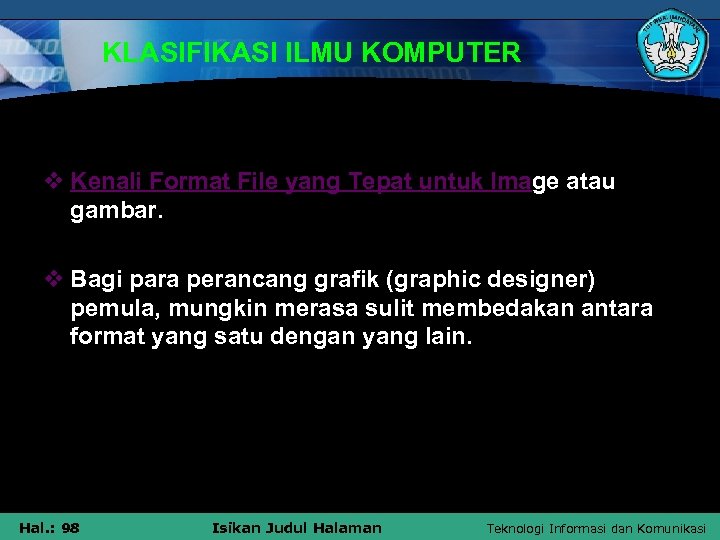 KLASIFIKASI ILMU KOMPUTER

❖ Kenali Format File yang Tepat untuk Image atau gambar.

❖ Bagi para perancang grafik (graphic designer) pemula, mungkin merasa sulit membedakan antara format yang satu dengan yang lain.

Hal.: 98 Isikan Judul Halaman Teknologi Informasi dan Komunikasi